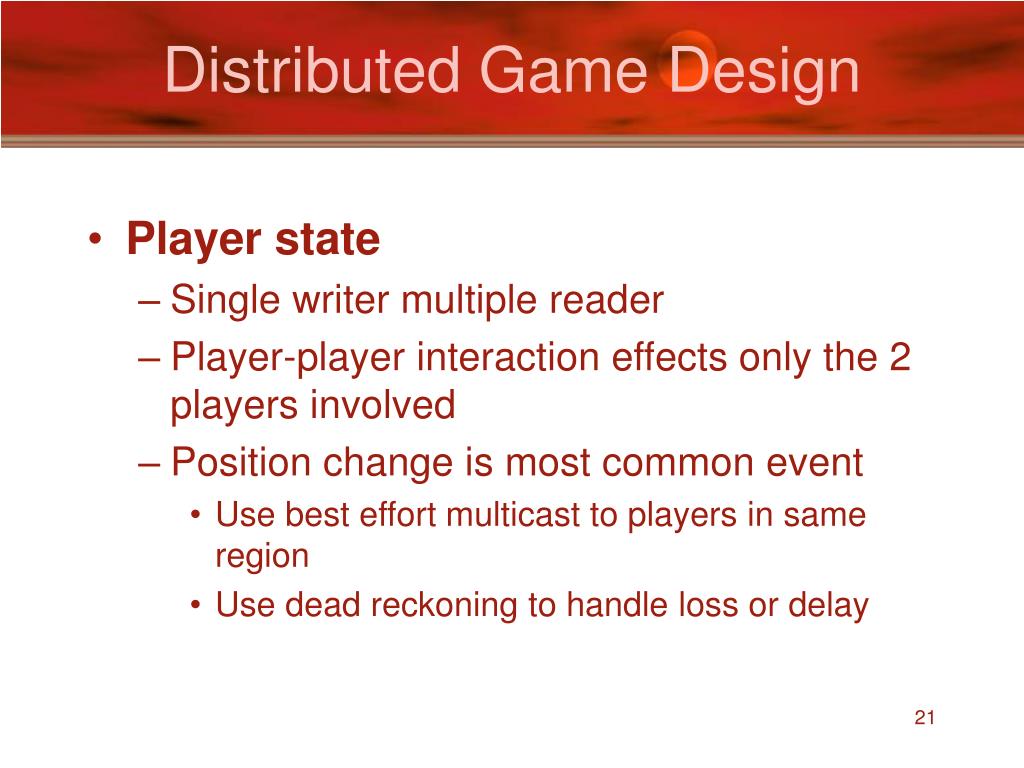 Distributed Game Design

• Player state
– Single writer multiple reader
– Player-player interaction effects only the 2 players involved
– Position change is most common event
• Use best effort multicast to players in same region
• Use dead reckoning to handle loss or delay

21